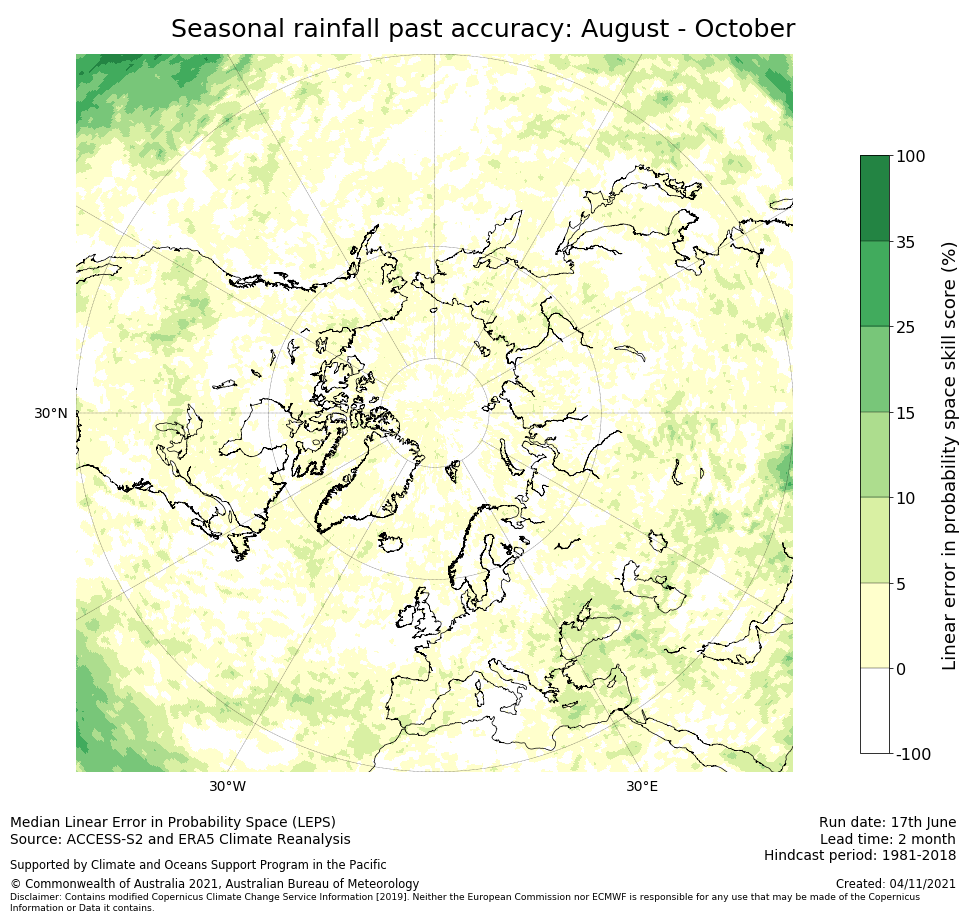 Seasonal rainfall past accuracy: August - October

30°N

30°W

30°E

100
35
25
15
10
5
0
-100

Linear error in probability space skill score (%)

Median Linear Error in Probability Space (LEPS)
Source: ACCESS-S2 and ERA5 Climate Reanalysis

Supported by Climate and Oceans Support Program in the Pacific

© Commonwealth of Australia 2021, Australian Bureau of Meteorology

Disclaimer: Contains modified Copernicus Climate Change Service Information [2019]. Neither the European Commission nor ECMWF is responsible for any use that may be made of the Copernicus Information or Data it contains.

Run date: 17th June
Lead time: 2 month
Hindcast period: 1981-2018

Created: 04/11/2021